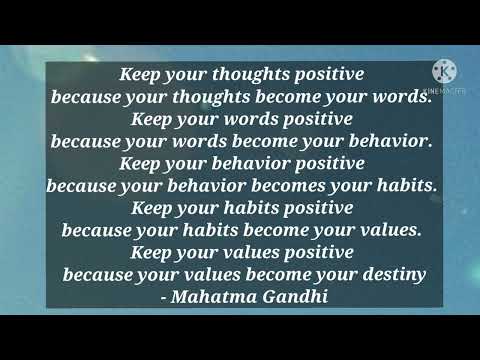 Keep your thoughts positive
because your thoughts become your words.
Keep your words positive
because your words become your behavior.
Keep your behavior positive
because your behavior becomes your habits.
Keep your habits positive
because your habits become your values.
Keep your values positive
because your values become your destiny
- Mahatma Gandhi

K
KINEMASTER